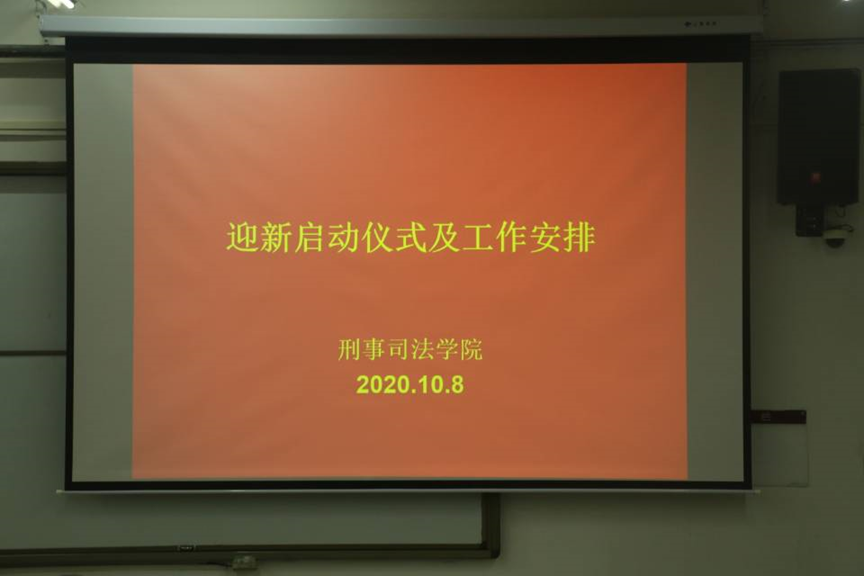 迎新启动仪式及工作安排

刑事司法学院
2020.10.8